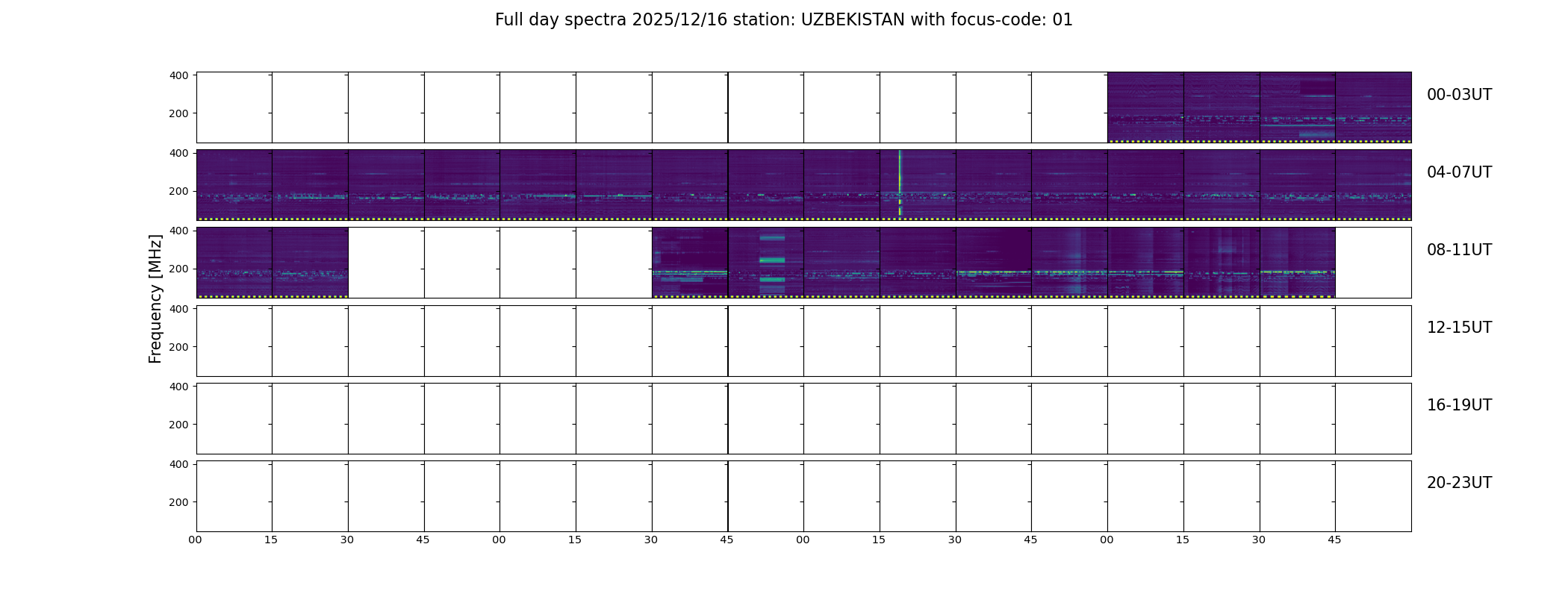 Full day spectra 2025/12/16 station: UZBEKISTAN with focus-code: 01

Frequency [MHz]

400
200
00-03UT

400
200
04-07UT

400
200
08-11UT

400
200
12-15UT

400
200
16-19UT

400
200
20-23UT

00 15 30 45 00 15 30 45 00 15 30 45 00 15 30 45